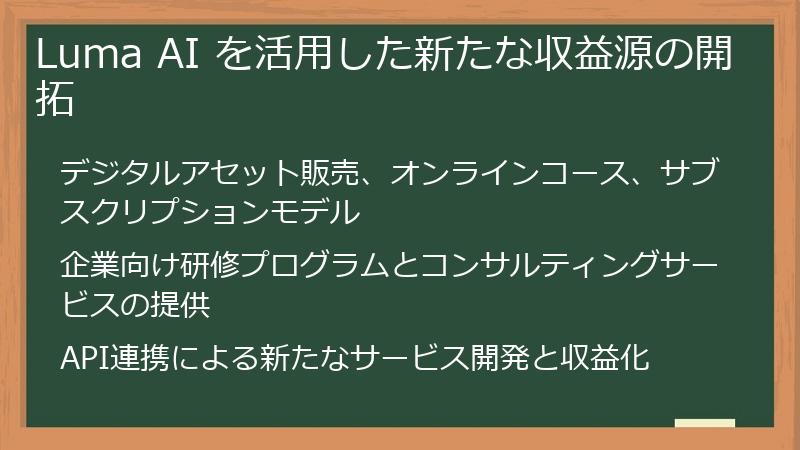 Luma AI を活用した新たな収益源の開拓

デジタルアセット販売、オンラインコース、サブスクリプションモデル

企業向け研修プログラムとコンサルティングサービスの提供

API連携による新たなサービス開発と収益化